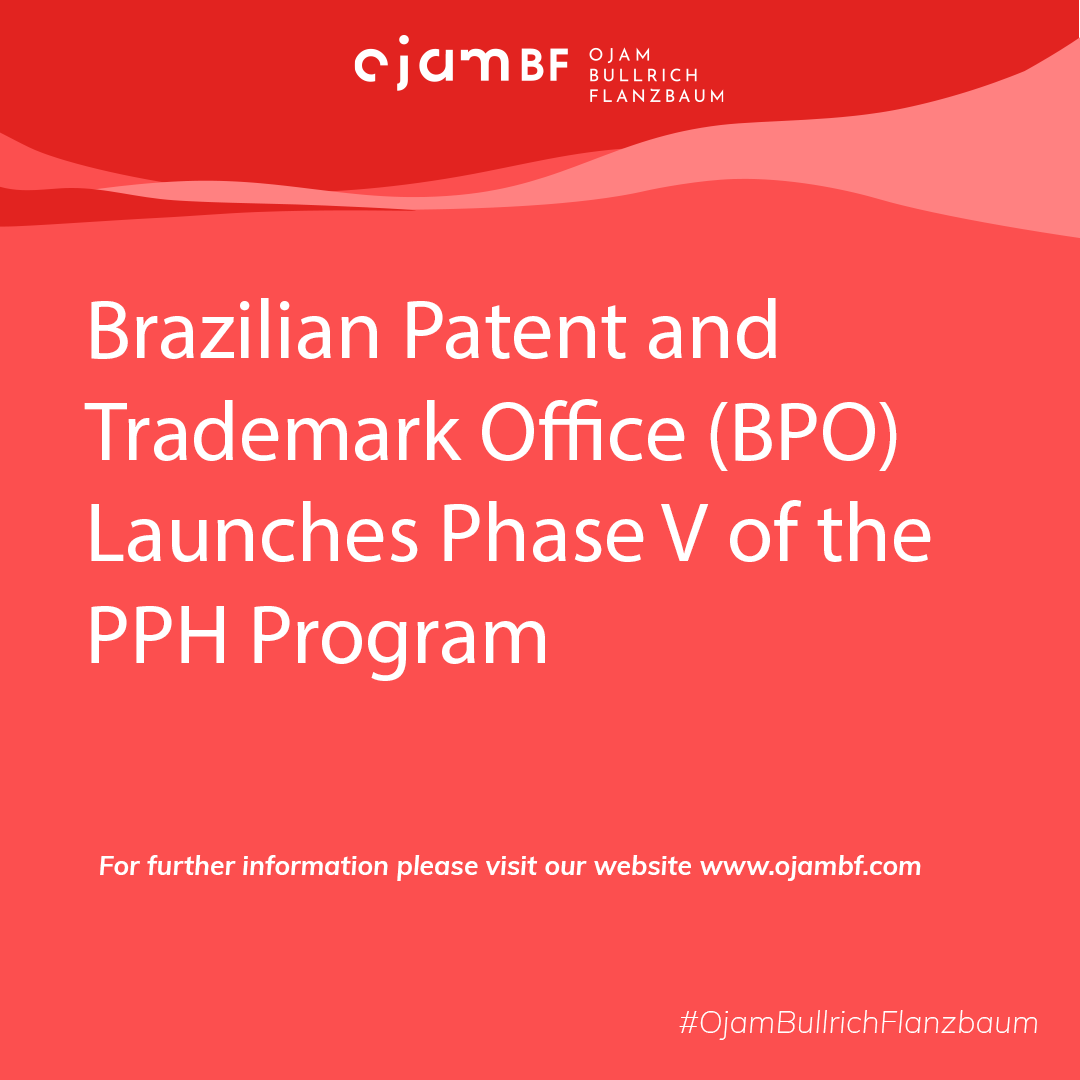 ojamBF OJAM BULLRICH FLANZBAUM

Brazilian Patent and Trademark Office (BPO) Launches Phase V of the PPH Program

For further information please visit our website www.ojambf.com

#OjamBullrichFlanzbaum